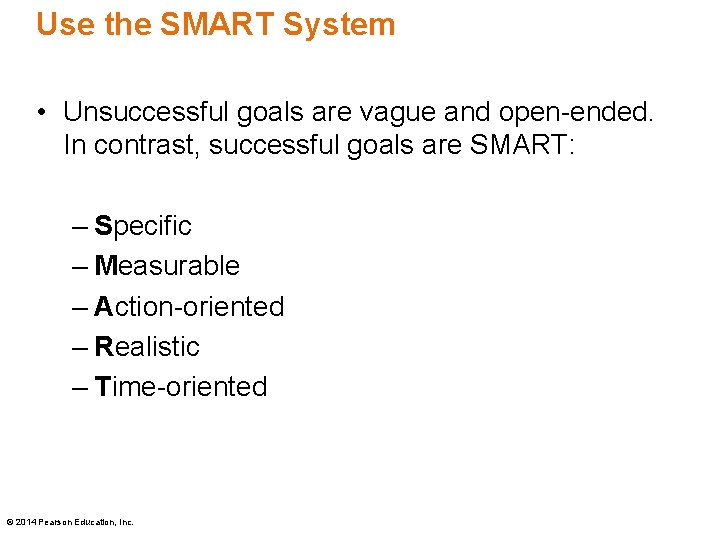 Use the SMART System

• Unsuccessful goals are vague and open-ended. In contrast, successful goals are SMART:

– Specific
– Measurable
– Action-oriented
– Realistic
– Time-oriented

© 2014 Pearson Education, Inc.